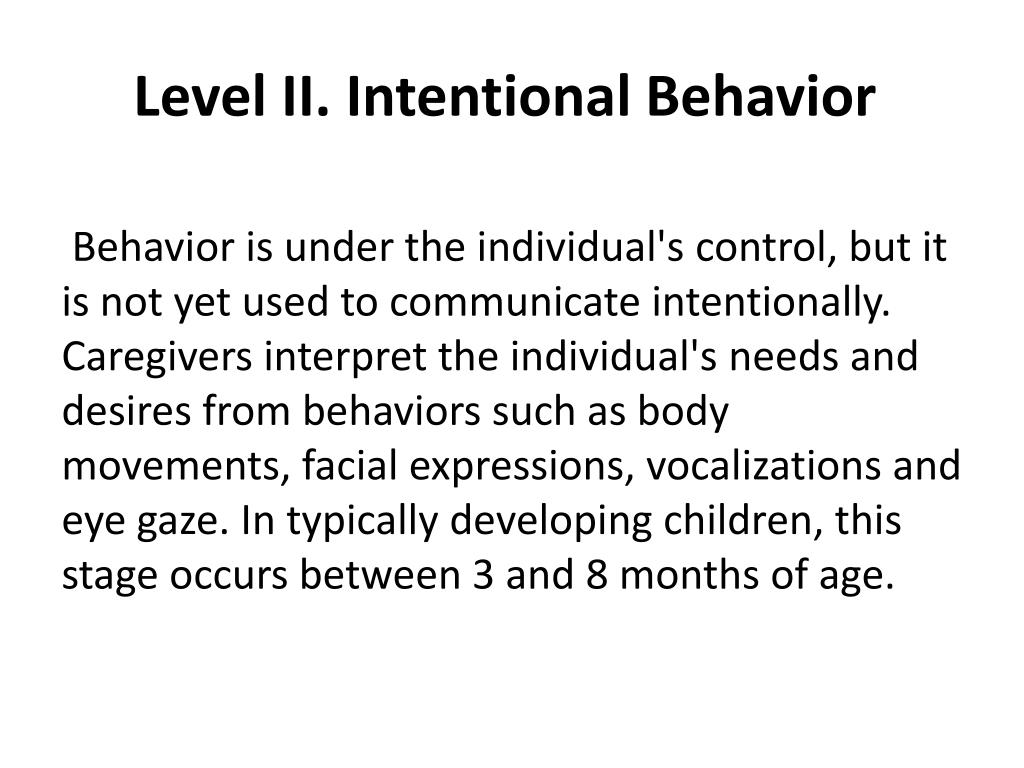 Level II. Intentional Behavior

Behavior is under the individual's control, but it is not yet used to communicate intentionally. Caregivers interpret the individual's needs and desires from behaviors such as body movements, facial expressions, vocalizations and eye gaze. In typically developing children, this stage occurs between 3 and 8 months of age.